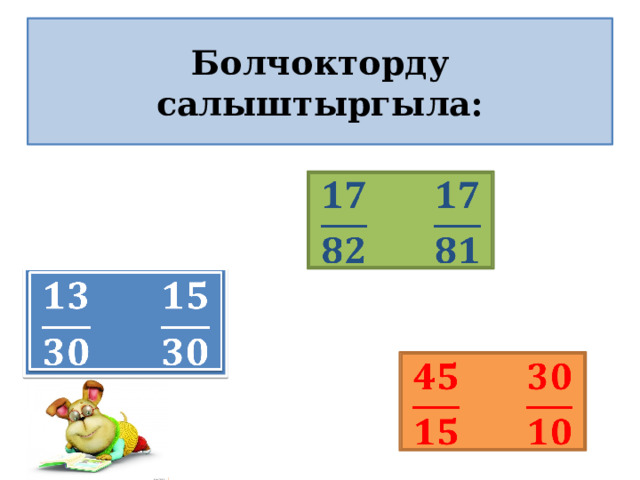 Болчокторду салыштыргыла:

$\frac{17}{82}$ $\frac{17}{81}$

$\frac{13}{30}$ $\frac{15}{30}$

$\frac{45}{15}$ $\frac{30}{10}$